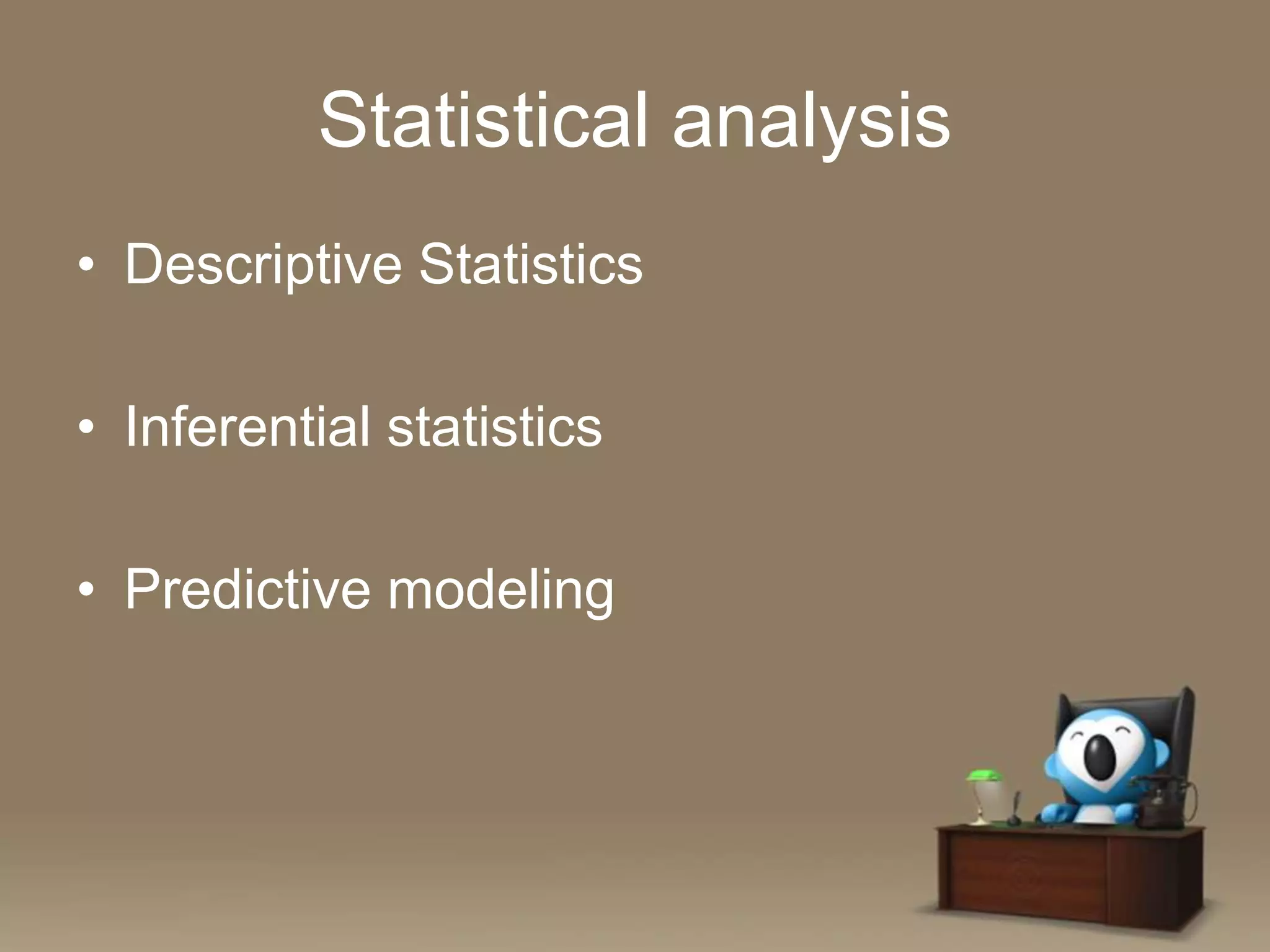 Statistical analysis

• Descriptive Statistics

• Inferential statistics

• Predictive modeling